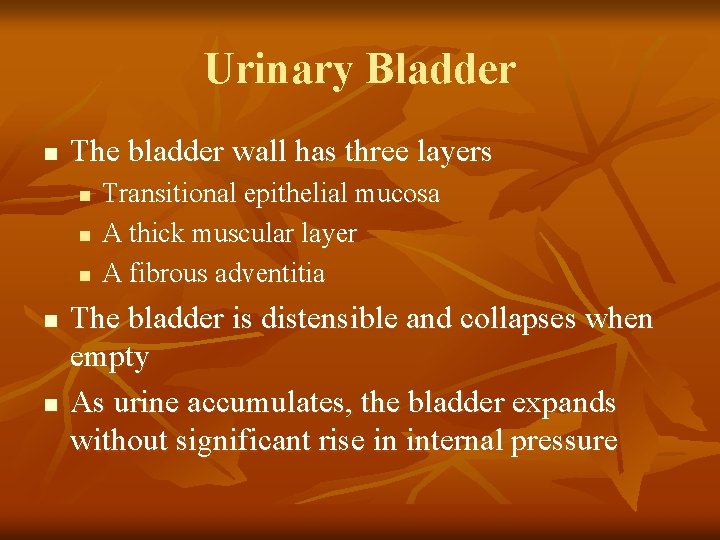 Urinary Bladder

- The bladder wall has three layers
  - Transitional epithelial mucosa
  - A thick muscular layer
  - A fibrous adventitia
- The bladder is distensible and collapses when empty
- As urine accumulates, the bladder expands without significant rise in internal pressure